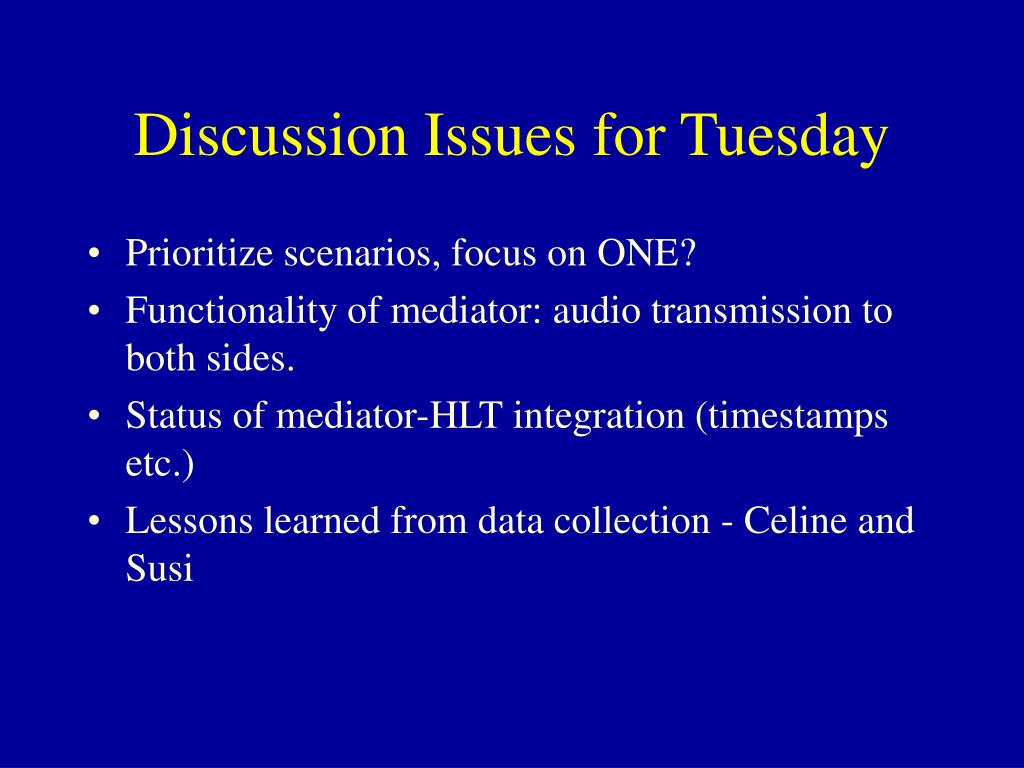 Discussion Issues for Tuesday

• Prioritize scenarios, focus on ONE?
• Functionality of mediator: audio transmission to both sides.
• Status of mediator-HLT integration (timestamps etc.)
• Lessons learned from data collection - Celine and Susi